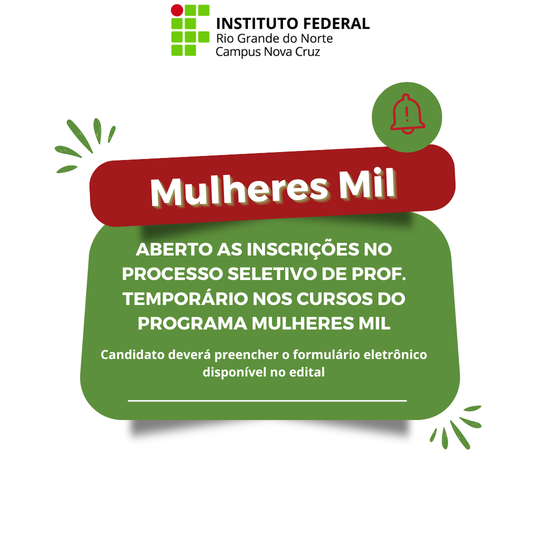 INSTITUTO FEDERAL
Rio Grande do Norte
Campus Nova Cruz

Mulheres Mil

ABERTO AS INSCRIÇÕES NO PROCESSO SELETIVO DE PROF. TEMPORÁRIO NOS CURSOS DO PROGRAMA MULHERES MIL

Candidato deverá preencher o formulário eletrônico disponível no edital